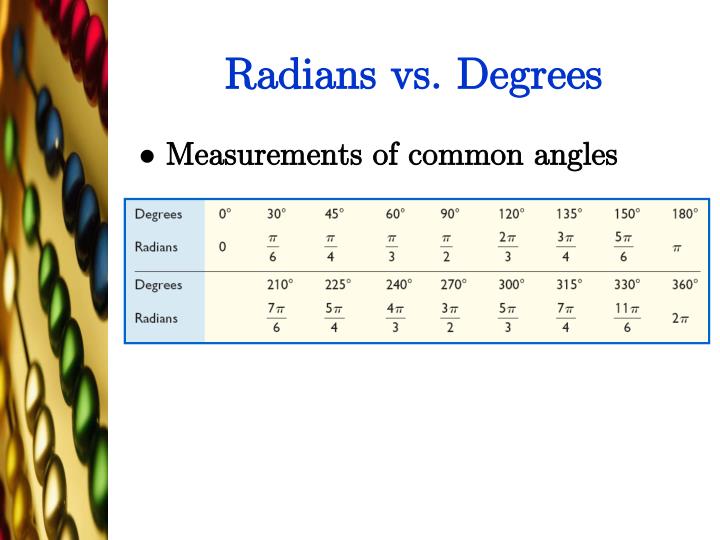 Radians vs. Degrees

• Measurements of common angles

| Degrees | $0°$ | $30°$ | $45°$ | $60°$ | $90°$ | $120°$ | $135°$ | $150°$ | $180°$ |
|---|---|---|---|---|---|---|---|---|---|
| Radians | $0$ | $\frac{\pi}{6}$ | $\frac{\pi}{4}$ | $\frac{\pi}{3}$ | $\frac{\pi}{2}$ | $\frac{2\pi}{3}$ | $\frac{3\pi}{4}$ | $\frac{5\pi}{6}$ | $\pi$ |
| Degrees | | $210°$ | $225°$ | $240°$ | $270°$ | $300°$ | $315°$ | $330°$ | $360°$ |
| Radians | | $\frac{7\pi}{6}$ | $\frac{5\pi}{4}$ | $\frac{4\pi}{3}$ | $\frac{3\pi}{2}$ | $\frac{5\pi}{3}$ | $\frac{7\pi}{4}$ | $\frac{11\pi}{6}$ | $2\pi$ |